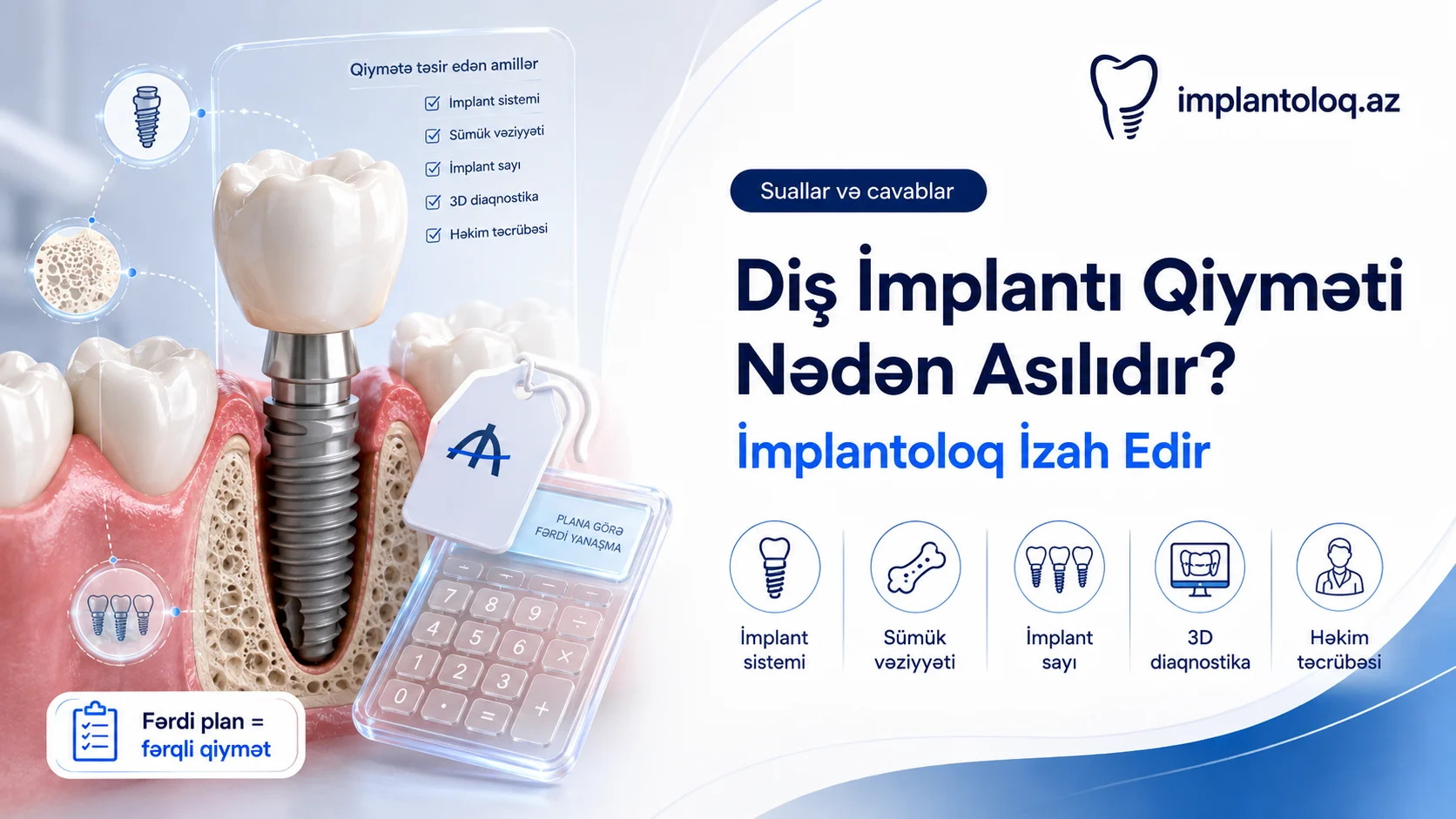 Qiymətə təsir edən amillər

İmplant sistemi

Sümük vəziyyəti

İmplant sayı

3D diaqnostika

Həkim təcrübəsi

PLANA GÖRƏ FƏRDİ YANAŞMA

7 8 9 ÷
4 5 6 ×
1 2 3
0 . = +

Fərdi plan = fərqli qiymət

implantoloq.az

Suallar və cavablar

Diş İmplantı Qiyməti Nədən Asılıdır?

İmplantoloq İzah Edir

İmplant sistemi

Sümük vəziyyəti

İmplant sayı

3D diaqnostika

Həkim təcrübəsi